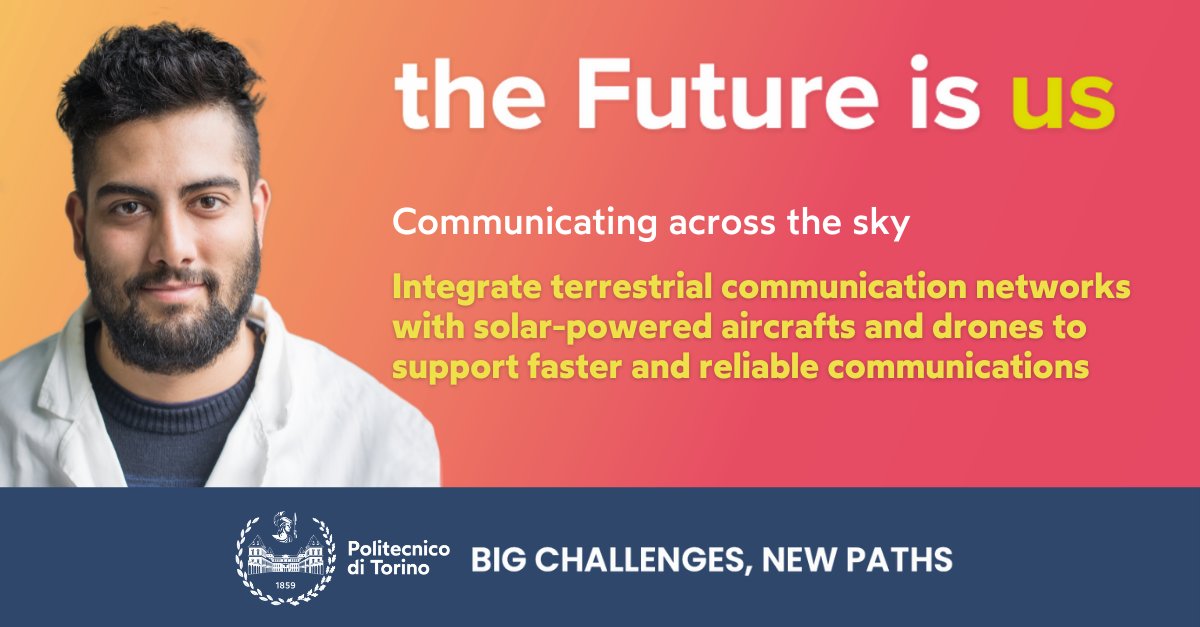 the Future is us

Communicating across the sky

Integrate terrestrial communication networks with solar-powered aircrafts and drones to support faster and reliable communications

1859

Politecnico di Torino

BIG CHALLENGES, NEW PATHS